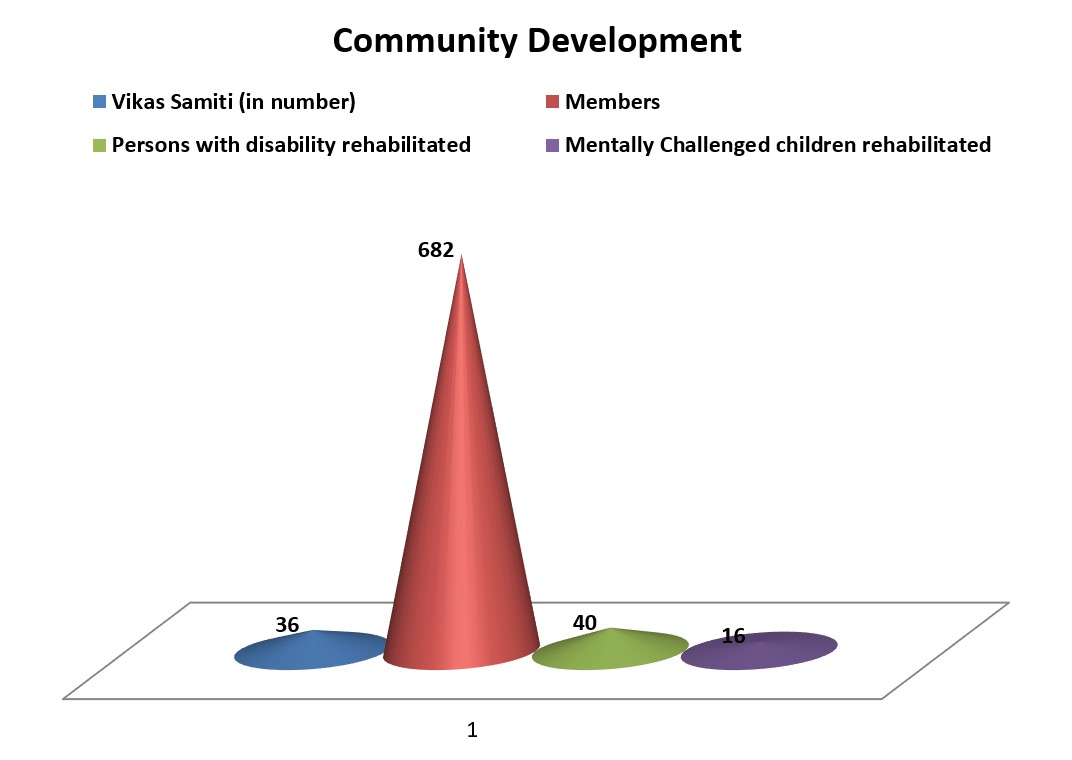 Community Development

Vikas Samiti (in number)
Members
Persons with disability rehabilitated
Mentally Challenged children rehabilitated

682
36
40
16

1